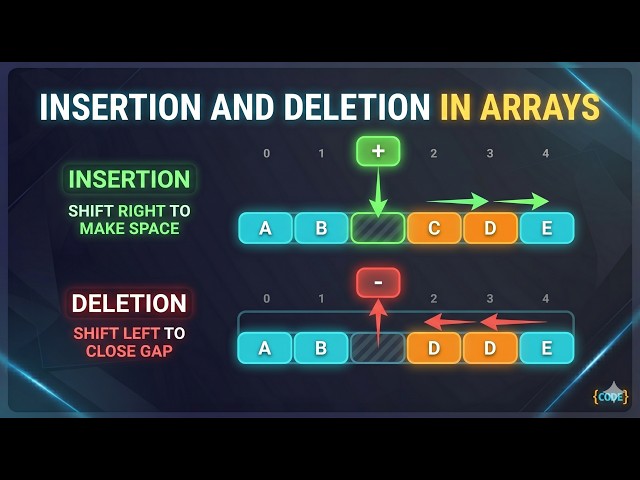 INSERTION AND DELETION IN ARRAYS

INSERTION
SHIFT RIGHT TO MAKE SPACE

0 1 + 2 3 4

A B C D E

DELETION
SHIFT LEFT TO CLOSE GAP

0 1 - 2 3 4

A B D D E

{CODE}